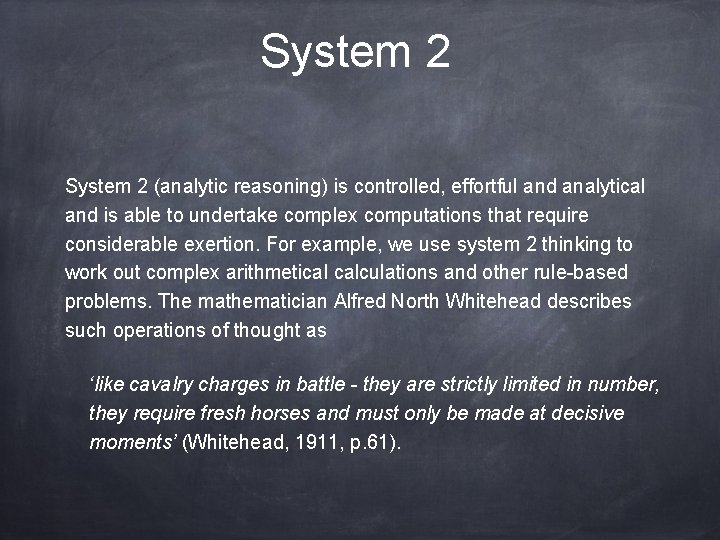 System 2

System 2 (analytic reasoning) is controlled, effortful and analytical and is able to undertake complex computations that require considerable exertion. For example, we use system 2 thinking to work out complex arithmetical calculations and other rule-based problems. The mathematician Alfred North Whitehead describes such operations of thought as

‘like cavalry charges in battle - they are strictly limited in number, they require fresh horses and must only be made at decisive moments’ (Whitehead, 1911, p.61).